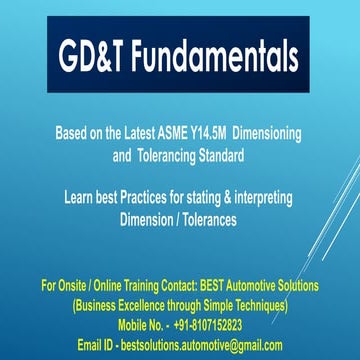 GD&T Fundamentals

Based on the Latest ASME Y14.5M Dimensioning and Tolerancing Standard

Learn best Practices for stating & interpreting Dimension / Tolerances

For Onsite / Online Training Contact: BEST Automotive Solutions
(Business Excellence through Simple Techniques)
Mobile No. - +91-8107152823
Email ID - bestsolutions.automotive@gmail.com